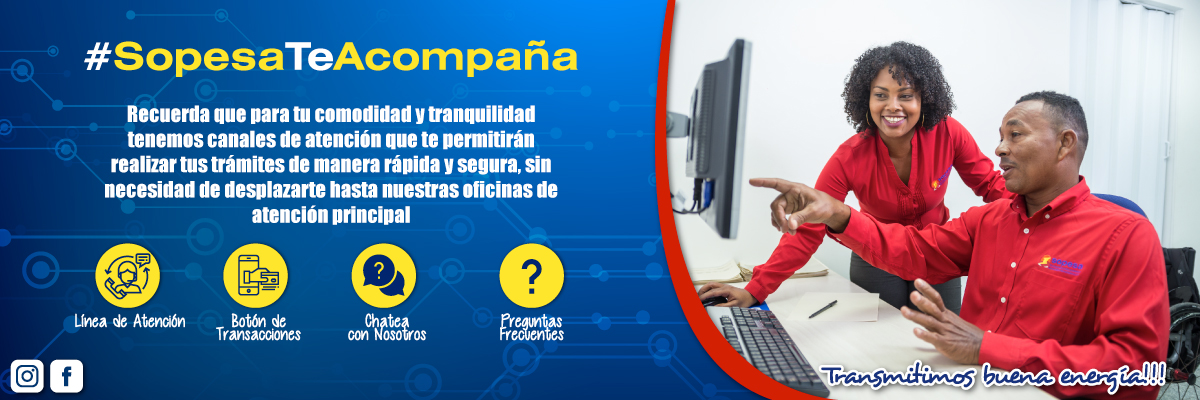 #SopesaTeAcompaña

Recuerda que para tu comodidad y tranquilidad tenemos canales de atención que te permitirán realizar tus trámites de manera rápida y segura, sin necesidad de desplazarte hasta nuestras oficinas de atención principal

Línea de Atención

Botón de Transacciones

Chatea con Nosotros

Preguntas Frecuentes

Transmitimos buena energía!!!